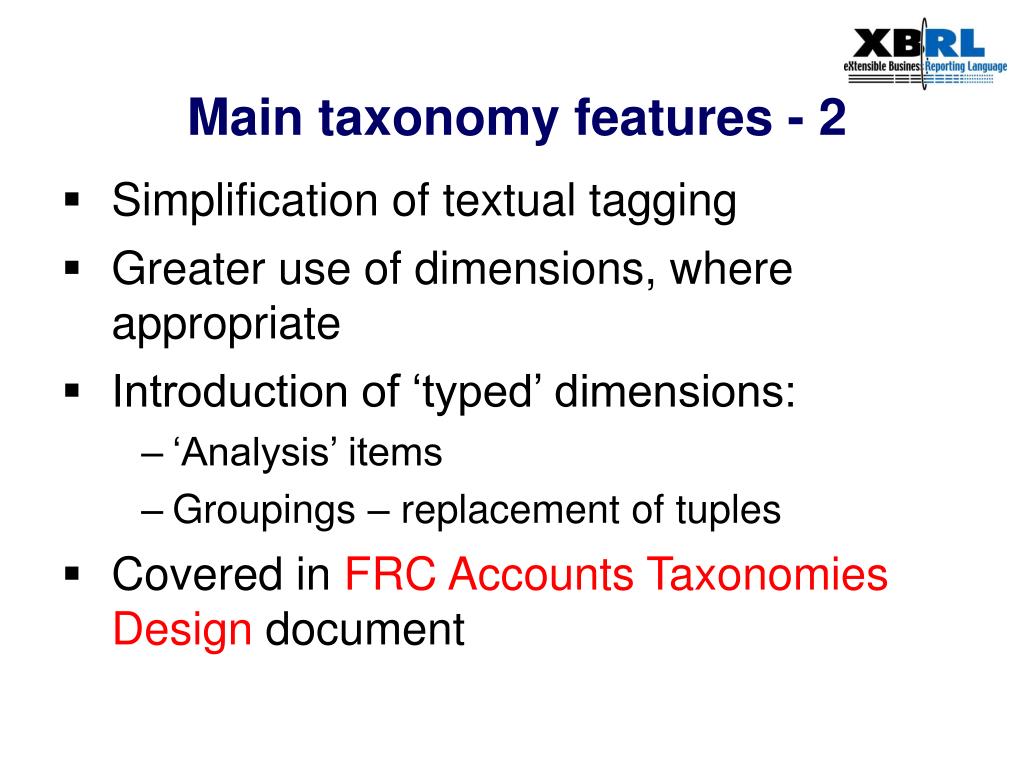 XBRL
eXtensible Business Reporting Language

Main taxonomy features - 2

▪ Simplification of textual tagging
▪ Greater use of dimensions, where appropriate
▪ Introduction of ‘typed’ dimensions:
– ‘Analysis’ items
– Groupings – replacement of tuples
▪ Covered in FRC Accounts Taxonomies Design document